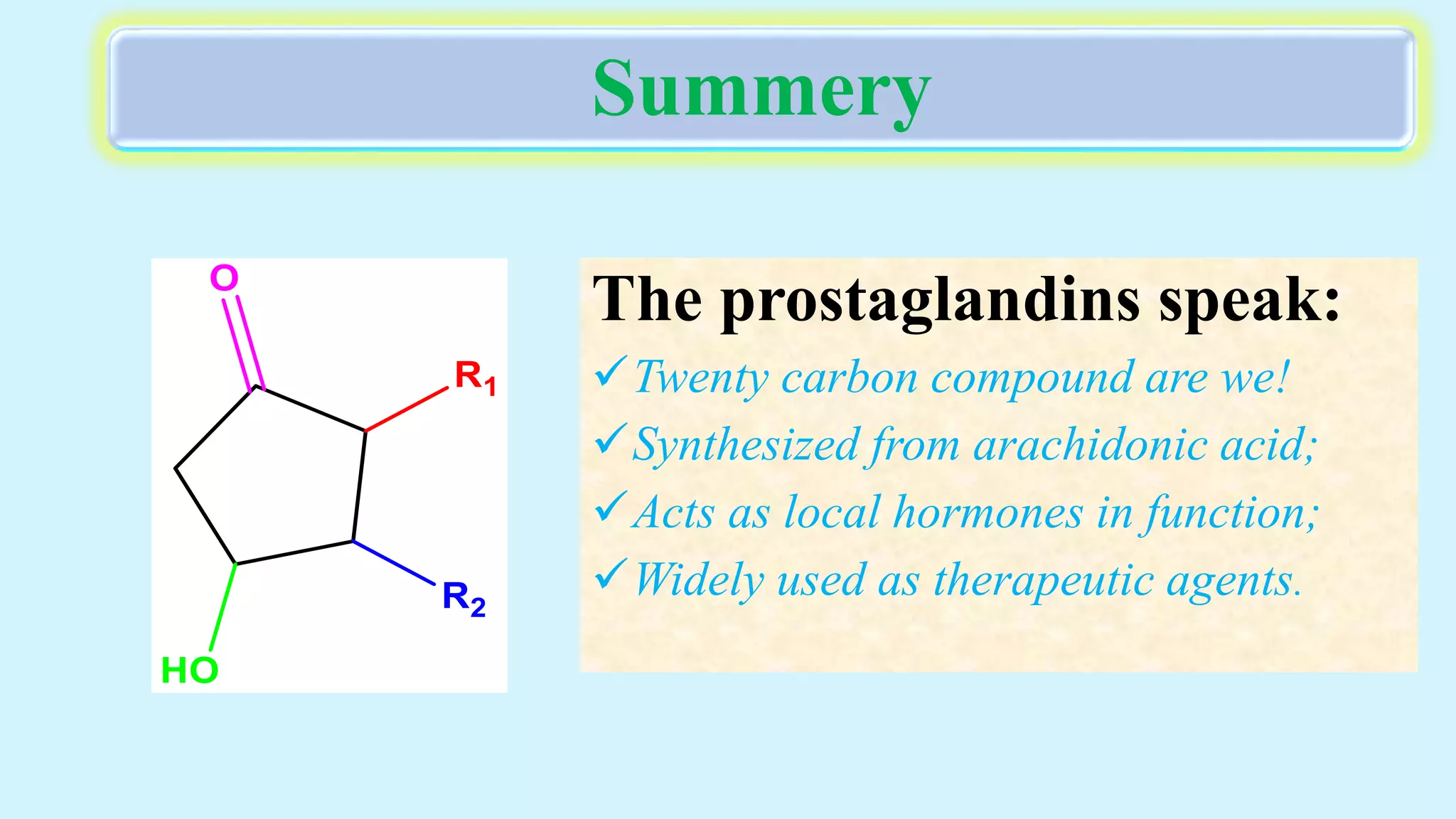 Summery

O

$R_1$

$R_2$

HO

The prostaglandins speak:

✓ Twenty carbon compound are we!

✓ Synthesized from arachidonic acid;

✓ Acts as local hormones in function;

✓ Widely used as therapeutic agents.